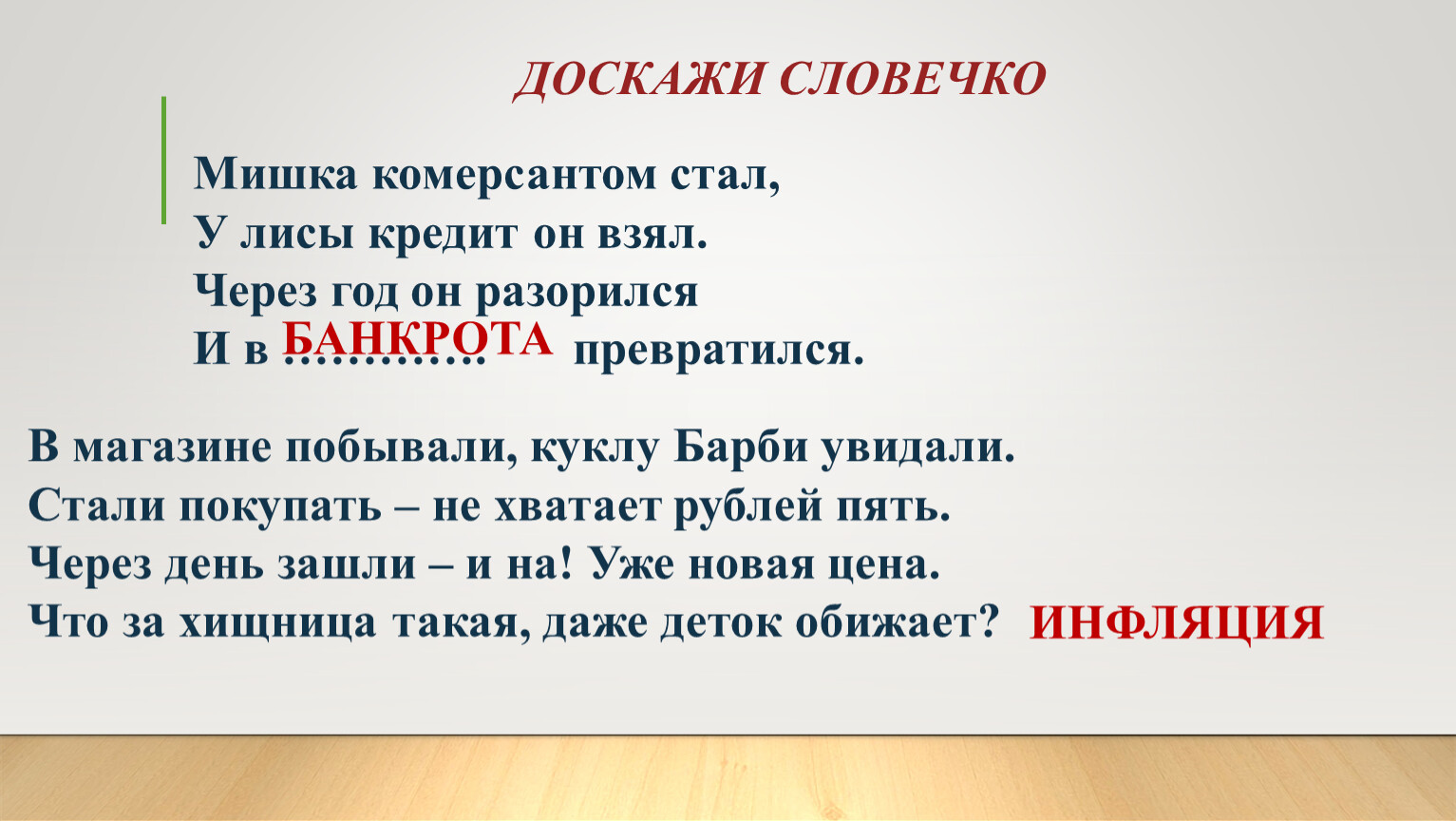 ДОСКАЖИ СЛОВЕЧКО

Мишка комерсантом стал,
У лисы кредит он взял.
Через год он разорился
И в ………… БАНКРОТА превратился.

В магазине побывали, куклу Барби увидали.
Стали покупать – не хватает рублей пять.
Через день зашли – и на! Уже новая цена.
Что за хищница такая, даже деток обижает? ИНФЛЯЦИЯ